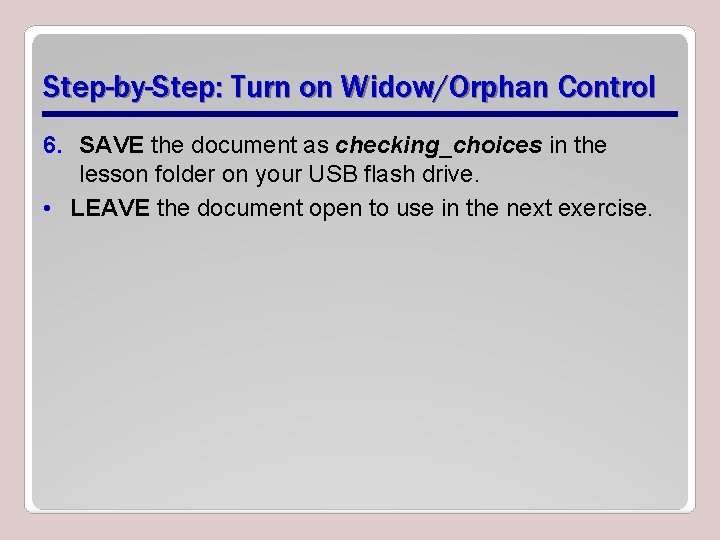 Step-by-Step: Turn on Widow/Orphan Control

6. SAVE the document as checking_choices in the lesson folder on your USB flash drive.

• LEAVE the document open to use in the next exercise.